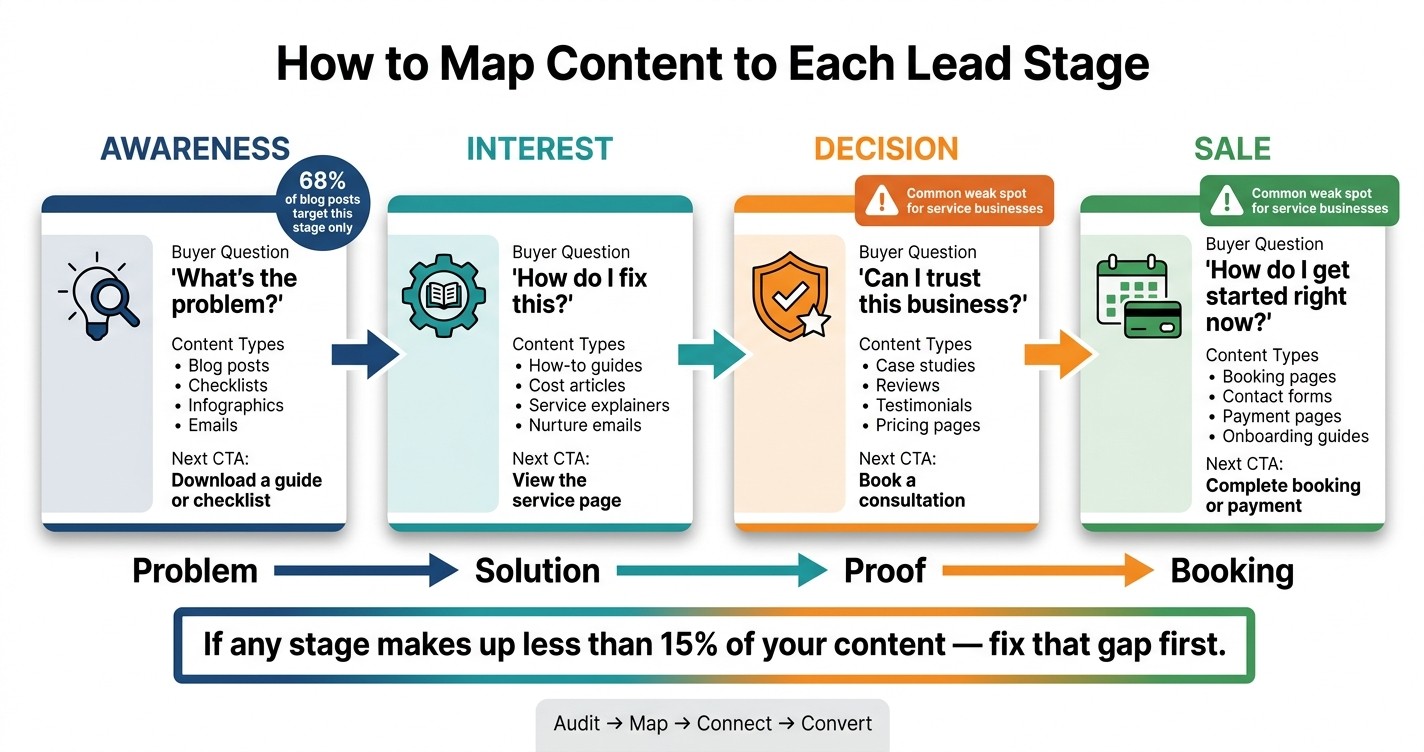 How to Map Content to Each Lead Stage

AWARENESS

68% of blog posts target this stage only

Buyer Question
'What's the problem?'

Content Types
• Blog posts
• Checklists
• Infographics
• Emails

Next CTA:
Download a guide or checklist

INTEREST

Buyer Question
'How do I fix this?'

Content Types
• How-to guides
• Cost articles
• Service explainers
• Nurture emails

Next CTA:
View the service page

DECISION

Common weak spot for service businesses

Buyer Question
'Can I trust this business?'

Content Types
• Case studies
• Reviews
• Testimonials
• Pricing pages

Next CTA:
Book a consultation

SALE

Common weak spot for service businesses

Buyer Question
'How do I get started right now?'

Content Types
• Booking pages
• Contact forms
• Payment pages
• Onboarding guides

Next CTA:
Complete booking or payment

Problem → Solution → Proof → Booking

If any stage makes up less than 15% of your content — fix that gap first.

Audit → Map → Connect → Convert